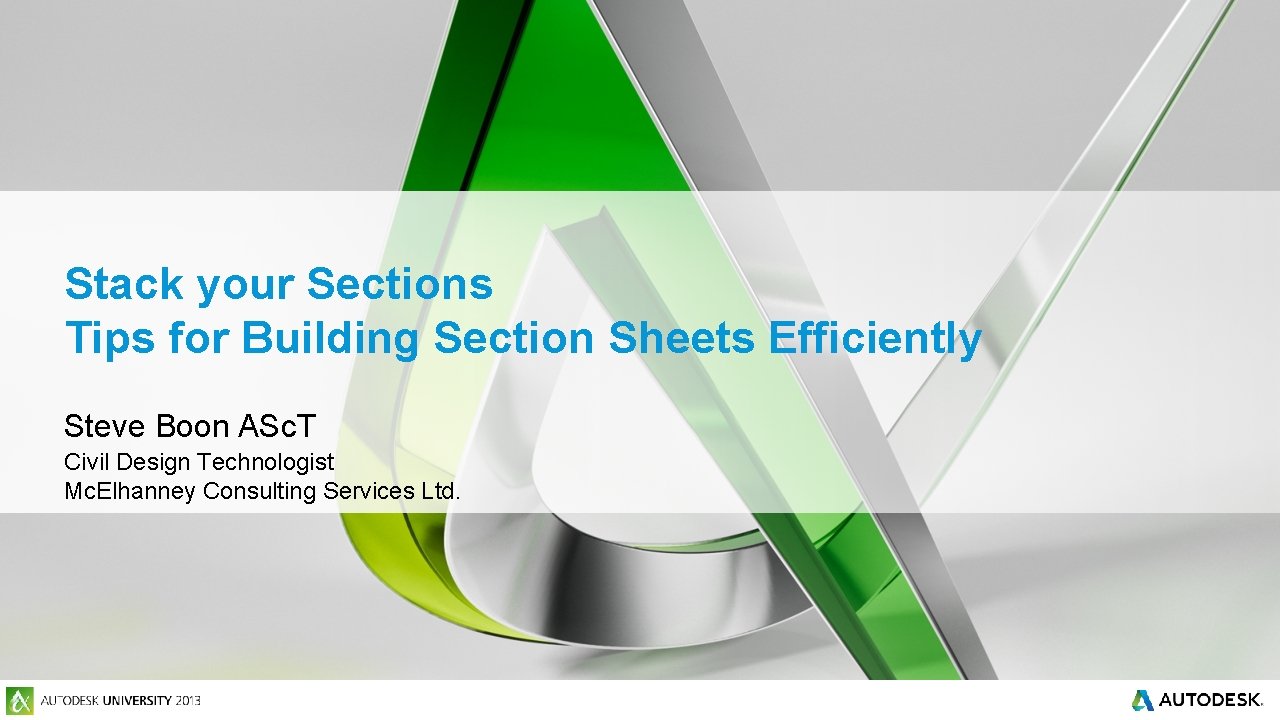 Stack your Sections
Tips for Building Section Sheets Efficiently

Steve Boon ASc.T

Civil Design Technologist
Mc.Elhanney Consulting Services Ltd.

AUTODESK UNIVERSITY 2013

AUTODESK.